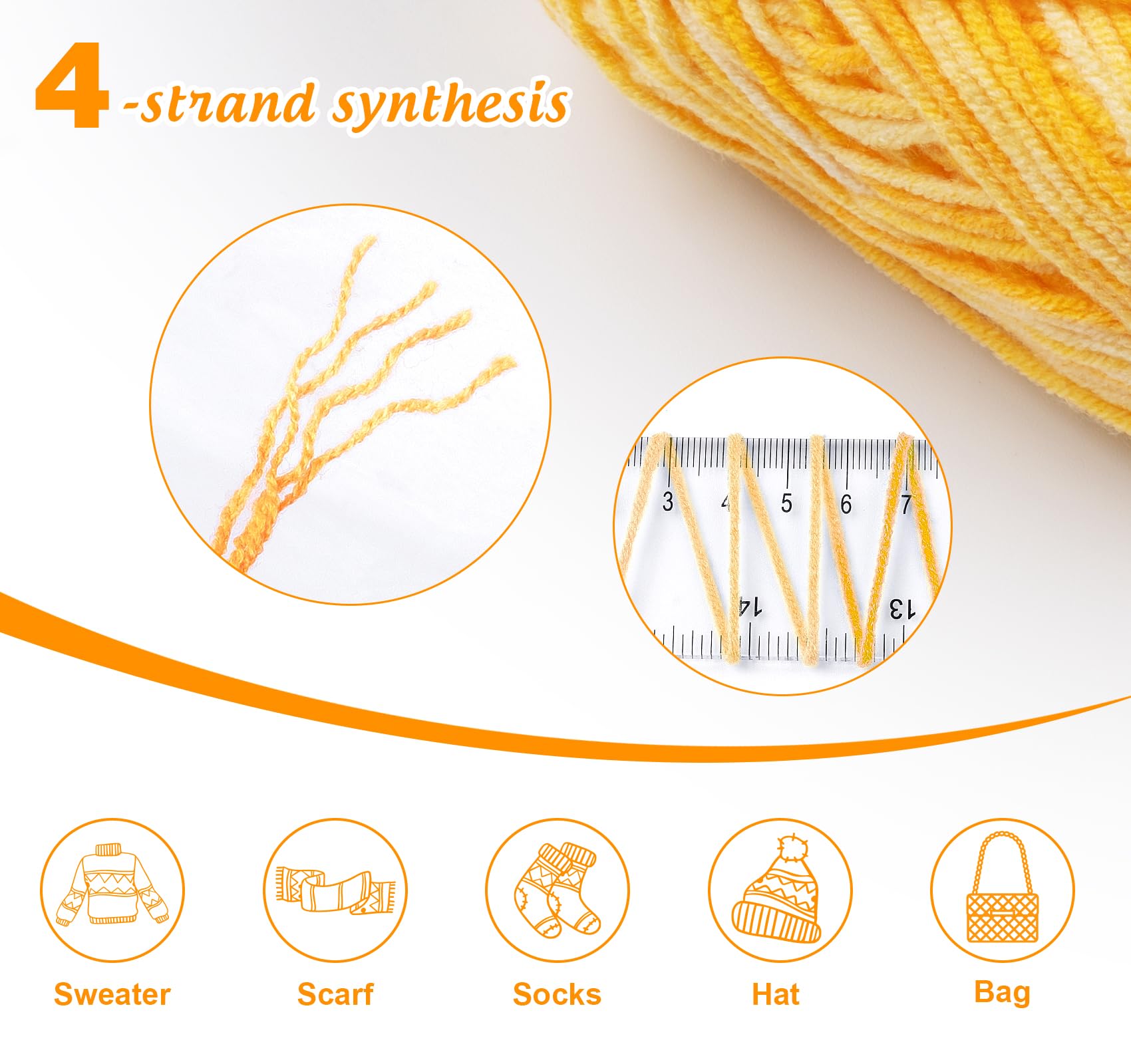 4-strand synthesis

3 4 5 6 7
14 13

Sweater
Scarf
Socks
Hat
Bag